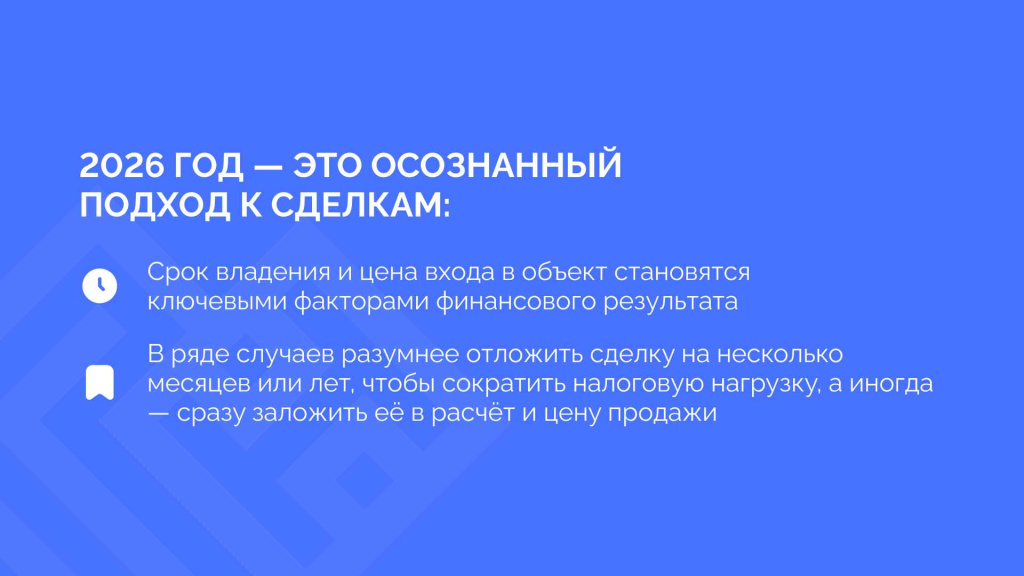 2026 ГОД — ЭТО ОСОЗНАННЫЙ ПОДХОД К СДЕЛКАМ:

Срок владения и цена входа в объект становятся ключевыми факторами финансового результата

В ряде случаев разумнее отложить сделку на несколько месяцев или лет, чтобы сократить налоговую нагрузку, а иногда — сразу заложить её в расчёт и цену продажи